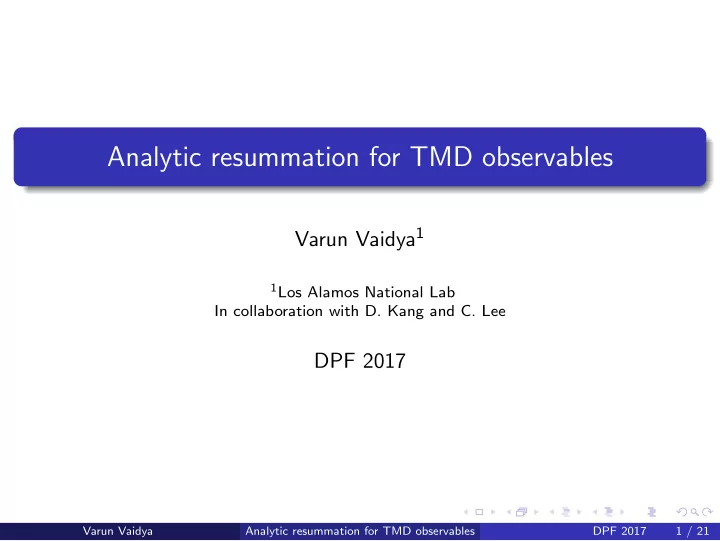 Analytic resummation for TMD observables

Varun Vaidya$^1$

$^1$Los Alamos National Lab
In collaboration with D. Kang and C. Lee

DPF 2017

Varun Vaidya Analytic resummation for TMD observables DPF 2017 1 / 21